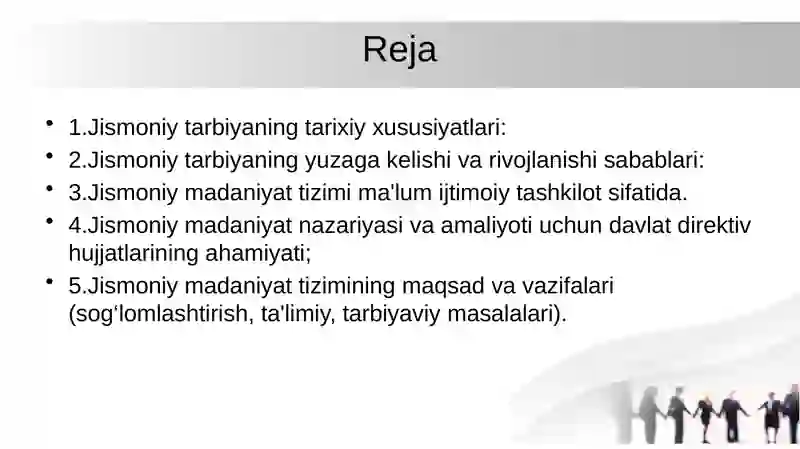 Reja

• 1.Jismoniy tarbiyaning tarixiy xususiyatlari:
• 2.Jismoniy tarbiyaning yuzaga kelishi va rivojlanishi sabablari:
• 3.Jismoniy madaniyat tizimi ma'lum ijtimoiy tashkilot sifatida.
• 4.Jismoniy madaniyat nazariyasi va amaliyoti uchun davlat direktiv hujjatlarining ahamiyati;
• 5.Jismoniy madaniyat tizimining maqsad va vazifalari (sog‘lomlashtirish, ta'limiy, tarbiyaviy masalalari).